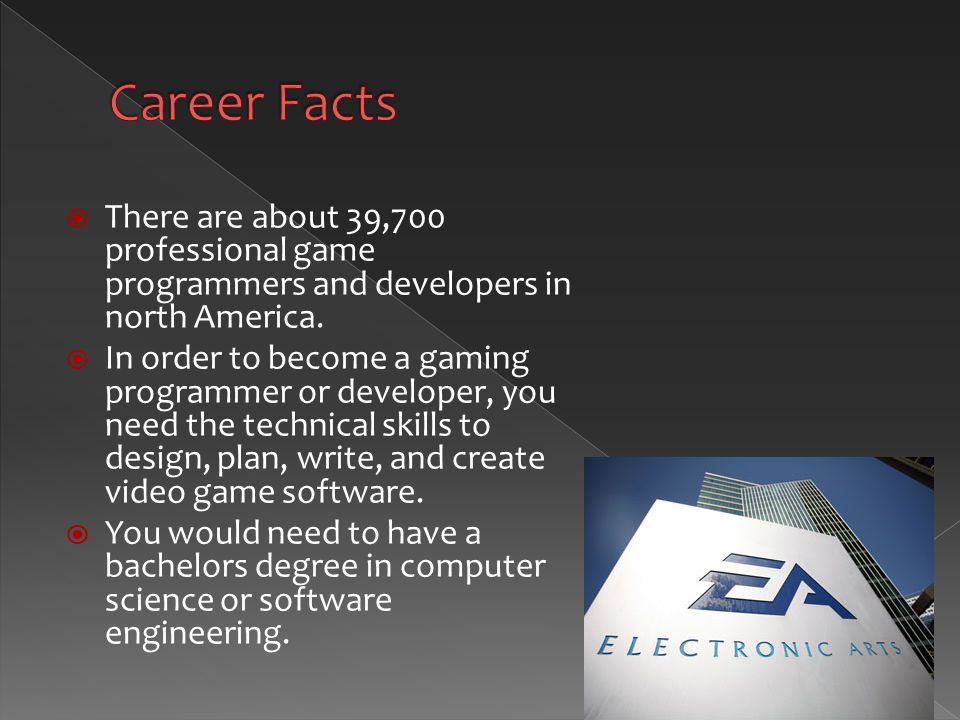 Career Facts

There are about 39,700 professional game programmers and developers in north America.

In order to become a gaming programmer or developer, you need the technical skills to design, plan, write, and create video game software.

You would need to have a bachelors degree in computer science or software engineering.

EA
ELECTRONIC ARTS